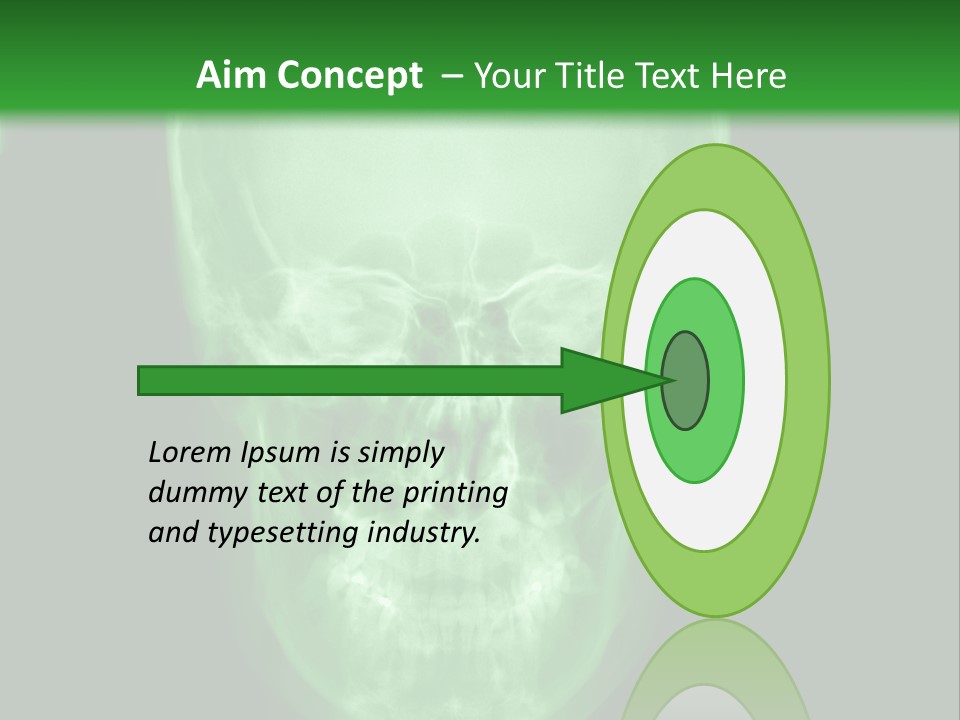 Aim Concept – Your Title Text Here

Lorem Ipsum is simply dummy text of the printing and typesetting industry.